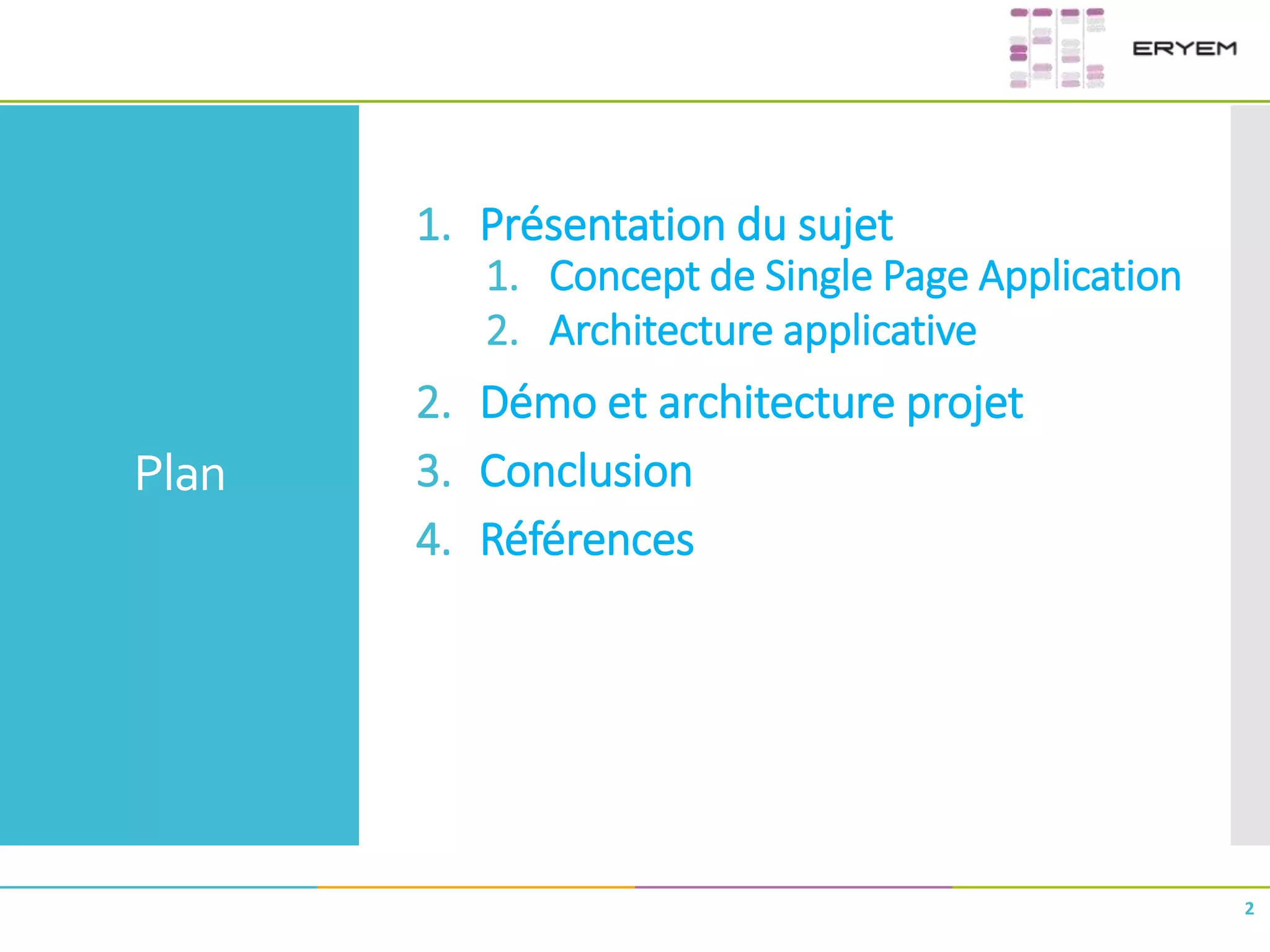 ERYEM

Plan

1. Présentation du sujet
   1. Concept de Single Page Application
   2. Architecture applicative
2. Démo et architecture projet
3. Conclusion
4. Références

2